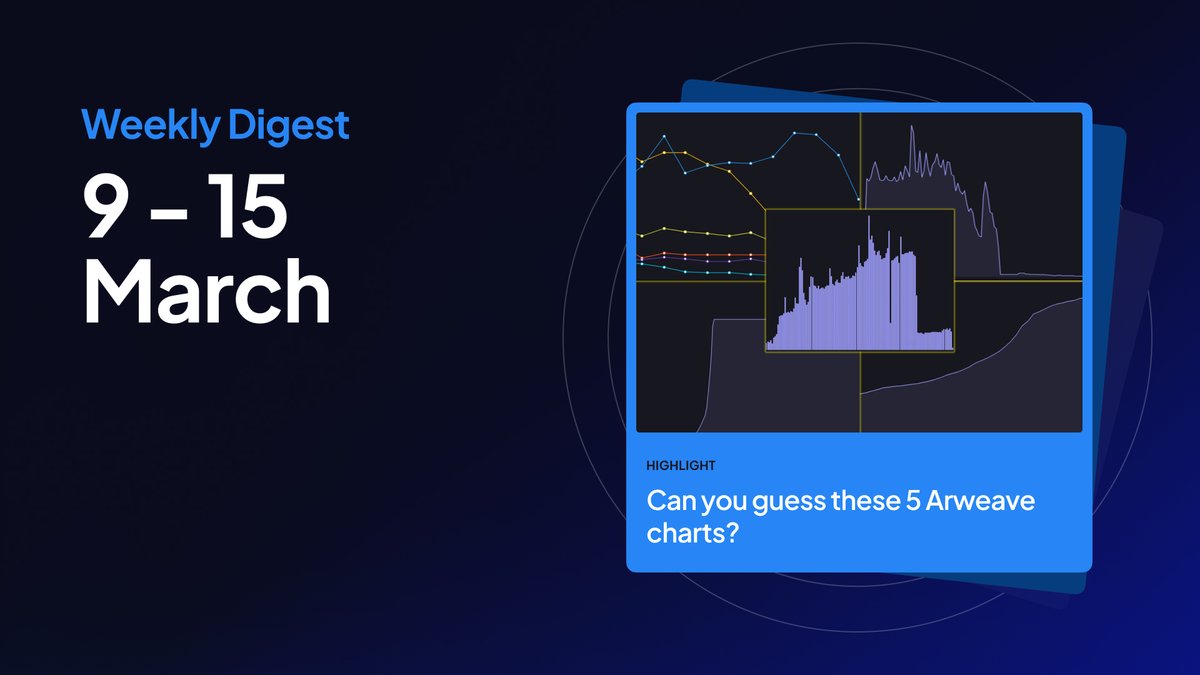 Weekly Digest

9 - 15 March

HIGHLIGHT

Can you guess these 5 Arweave charts?